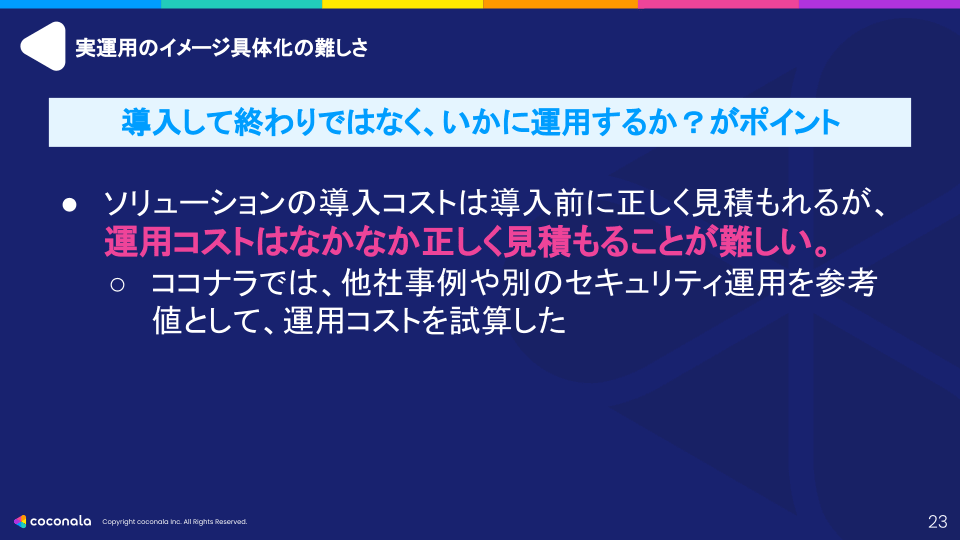 実運用のイメージ具体化の難しさ

導入して終わりではなく、いかに運用するか？がポイント

● ソリューションの導入コストは導入前に正しく見積もれるが、運用コストはなかなか正しく見積もることが難しい。

○ ココナラでは、他社事例や別のセキュリティ運用を参考値として、運用コストを試算した

coconala Copyright coconala Inc. All Rights Reserved.

23